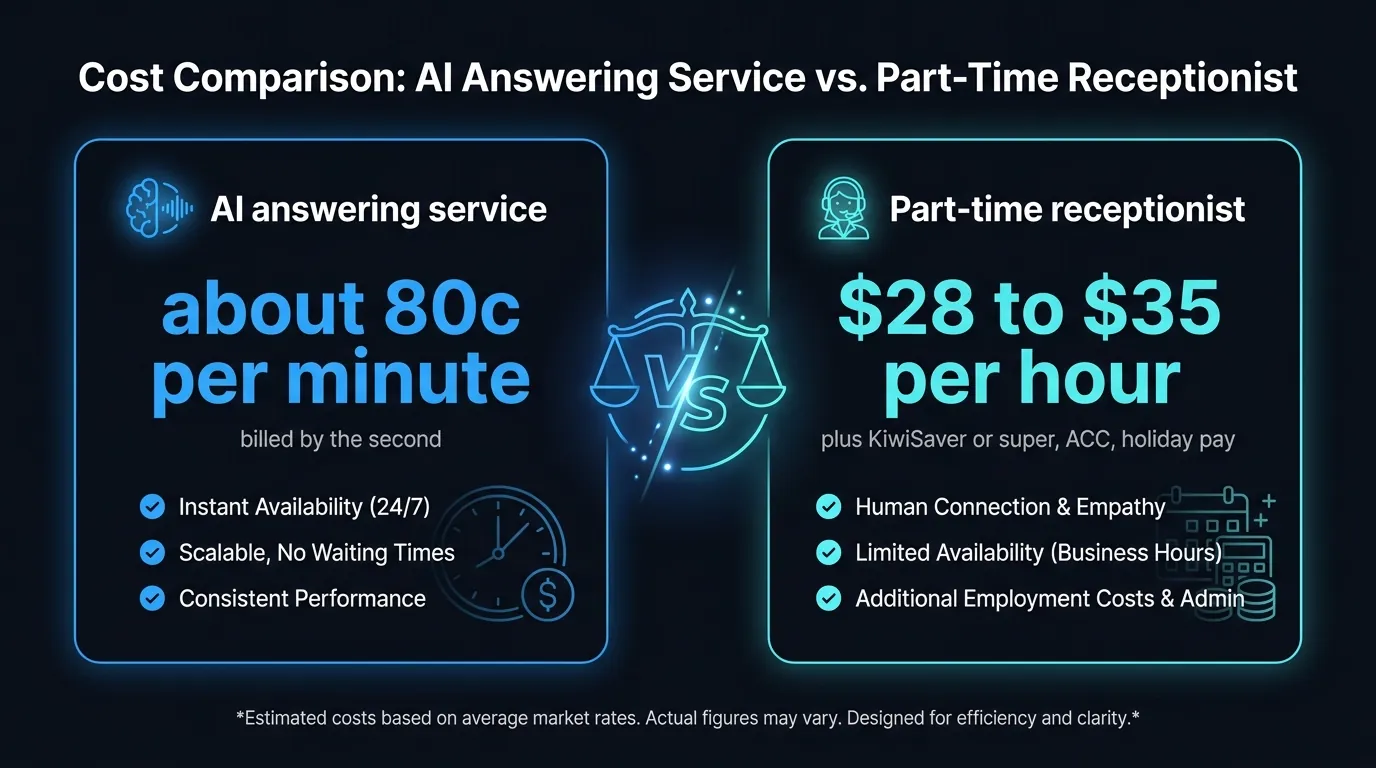 Cost Comparison: AI Answering Service vs. Part-Time Receptionist

AI answering service

about 80c per minute

billed by the second

Instant Availability (24/7)
Scalable, No Waiting Times
Consistent Performance

VS

Part-time receptionist

$28 to $35 per hour

plus KiwiSaver or super, ACC, holiday pay

Human Connection & Empathy
Limited Availability (Business Hours)
Additional Employment Costs & Admin

*Estimated costs based on average market rates. Actual figures may vary. Designed for efficiency and clarity.*